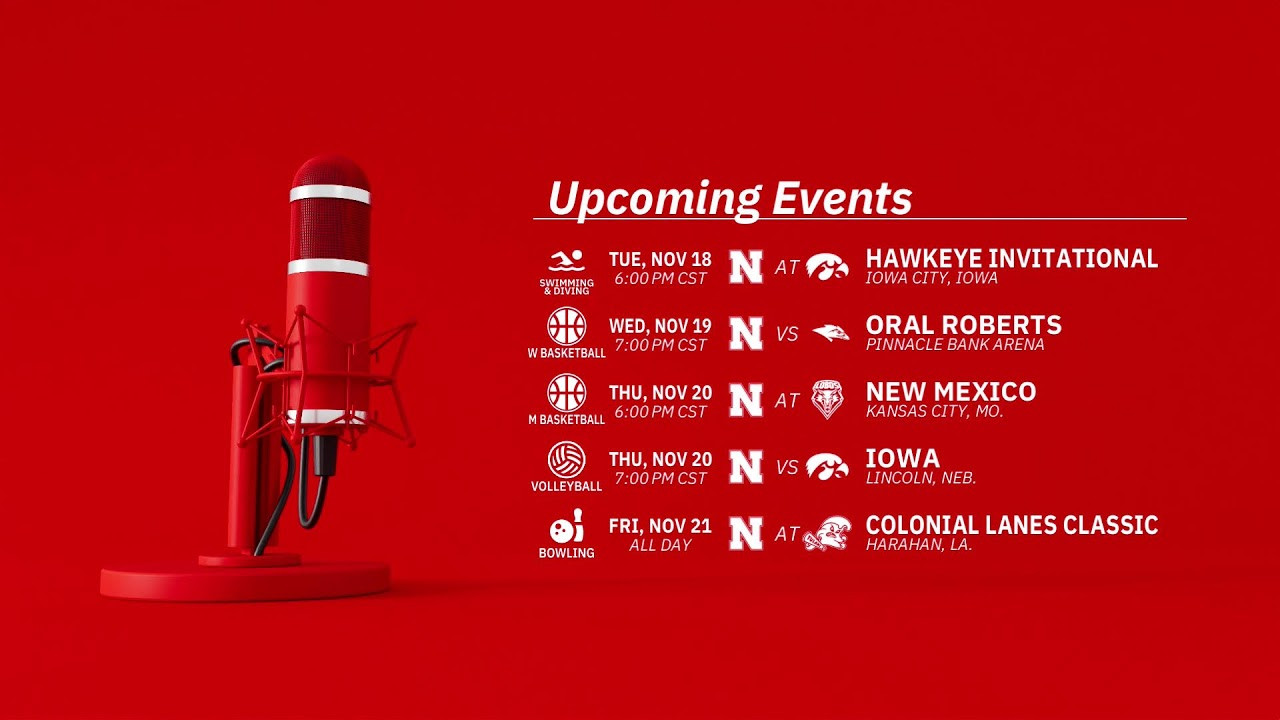 Upcoming Events

SWIMMING & DIVING TUE, NOV 18 6:00 PM CST N AT HAWKEYE INVITATIONAL IOWA CITY, IOWA

W BASKETBALL WED, NOV 19 7:00 PM CST N VS ORAL ROBERTS PINNACLE BANK ARENA

M BASKETBALL THU, NOV 20 6:00 PM CST N AT NEW MEXICO KANSAS CITY, MO.

VOLLEYBALL THU, NOV 20 7:00 PM CST N VS IOWA LINCOLN, NEB.

BOWLING FRI, NOV 21 ALL DAY N AT COLONIAL LANES CLASSIC HARAHAN, LA.